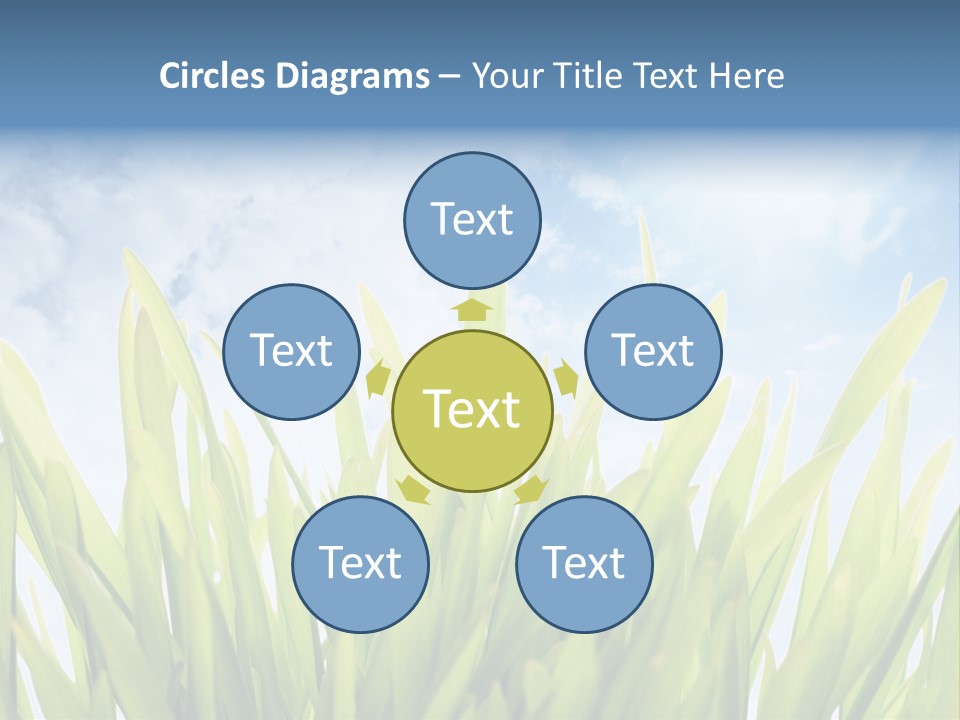 Circles Diagrams – Your Title Text Here

Text

Text

Text

Text

Text

Text